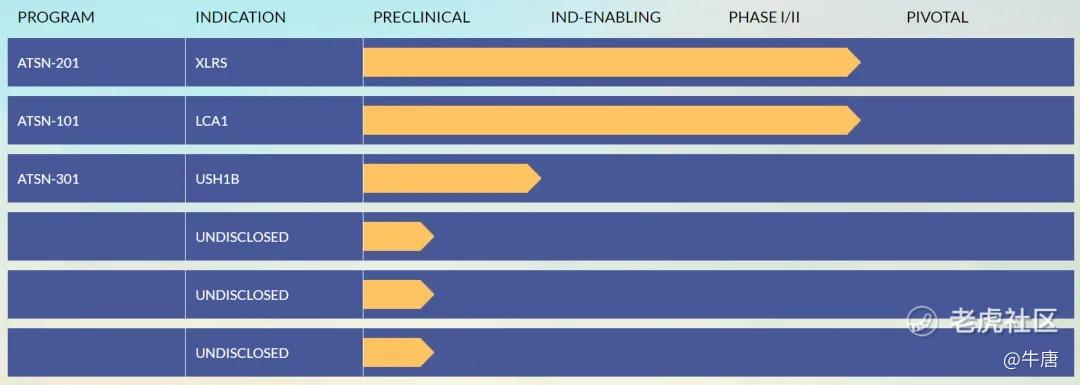 | PROGRAM | INDICATION | PRECLINICAL | IND-ENABLING | PHASE I/II | PIVOTAL |
|---|---|---|---|---|---|
| ATSN-201 | XLRS | | | | |
| ATSN-101 | LCA1 | | | | |
| ATSN-301 | USH1B | | | | |
| | UNDISCLOSED | | | | |
| | UNDISCLOSED | | | | |
| | UNDISCLOSED | | | | |

老虎社区
@牛唐